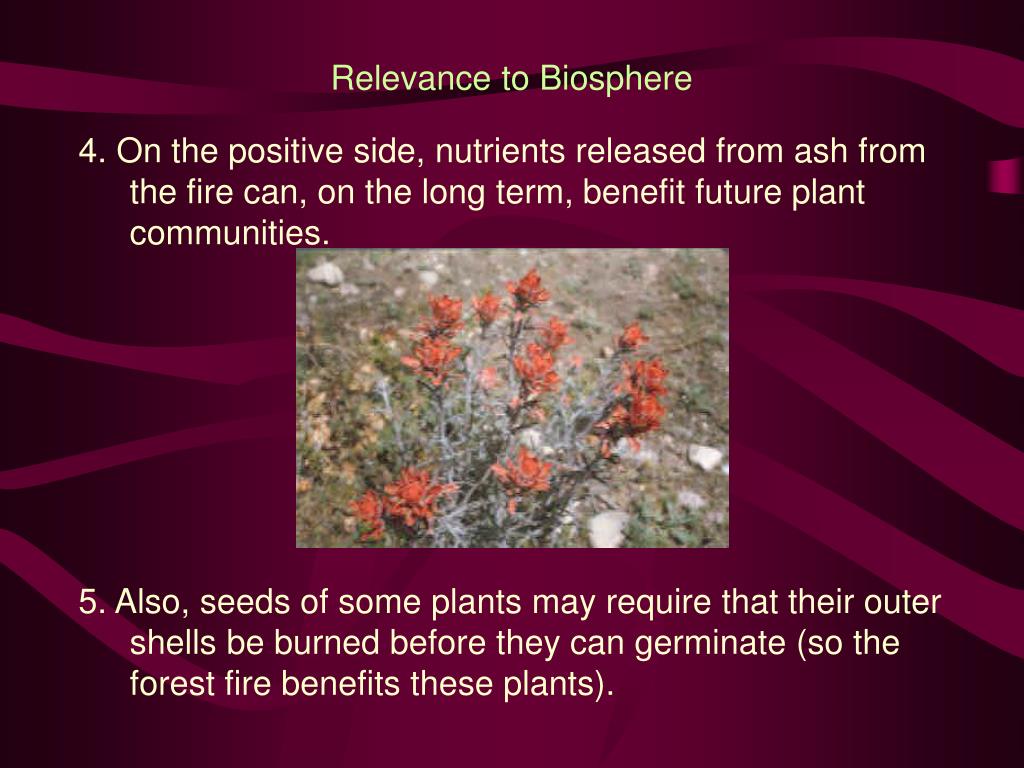 Relevance to Biosphere

4. On the positive side, nutrients released from ash from the fire can, on the long term, benefit future plant communities.

5. Also, seeds of some plants may require that their outer shells be burned before they can germinate (so the forest fire benefits these plants).